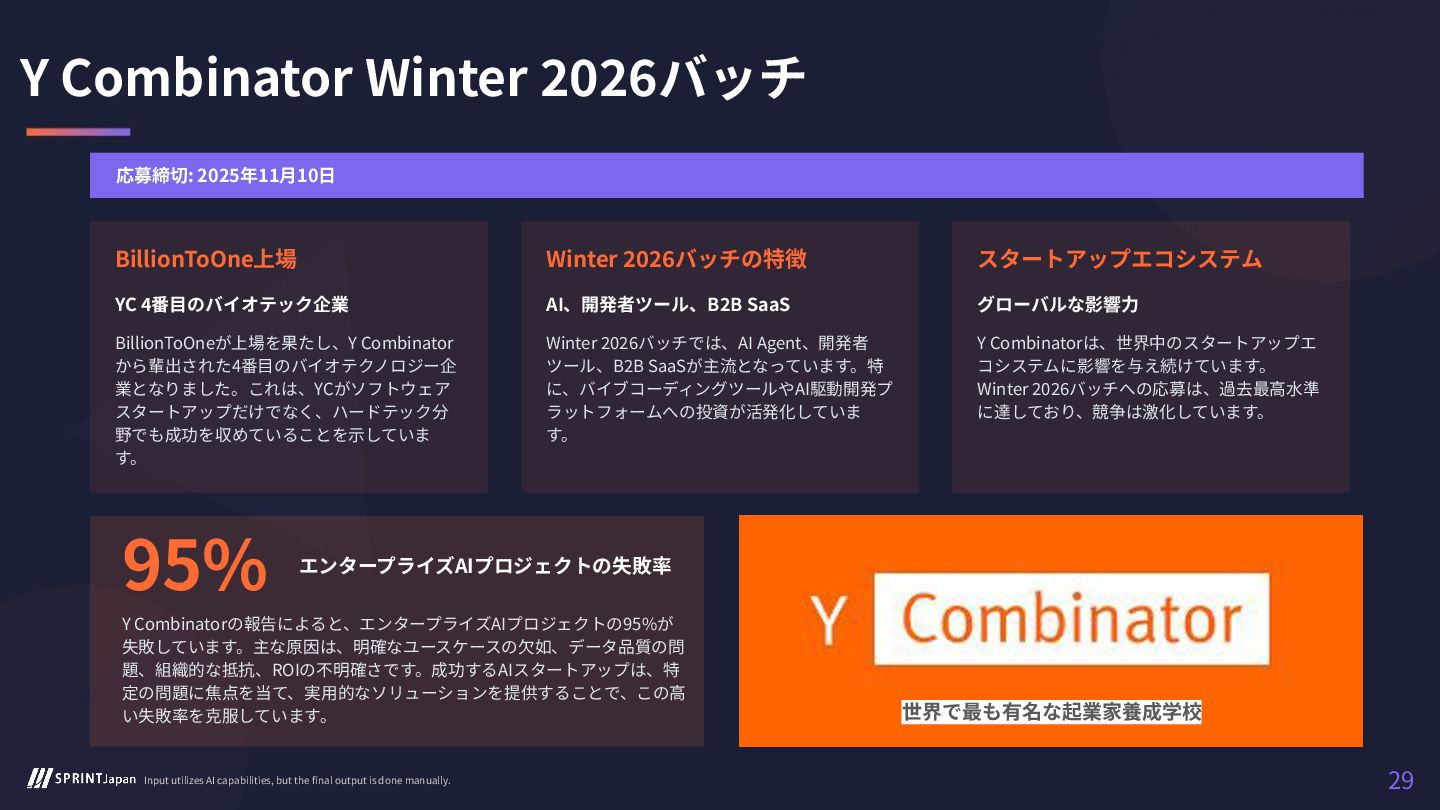 Y Combinator Winter 2026バッチ

応募締切: 2025年11月10日

BillionToOne上場

YC 4番目のバイオテック企業

BillionToOneが上場を果たし、Y Combinatorから輩出された4番目のバイオテクノロジー企業となりました。これは、YCがソフトウェアスタートアップだけでなく、ハードテック分野でも成功を収めていることを示しています。

Winter 2026バッチの特徴

AI、開発者ツール、B2B SaaS

Winter 2026バッチでは、AI Agent、開発者ツール、B2B SaaSが主流となっています。特に、バイブコーディングツールやAI駆動開発プラットフォームへの投資が活発化しています。

スタートアップエコシステム

グローバルな影響力

Y Combinatorは、世界中のスタートアップエコシステムに影響を与え続けています。Winter 2026バッチへの応募は、過去最高水準に達しており、競争は激化しています。

95%

エンタープライズAIプロジェクトの失敗率

Y Combinatorの報告によると、エンタープライズAIプロジェクトの95%が失敗しています。主な原因は、明確なユースケースの欠如、データ品質の問題、組織的な抵抗、ROIの不明確さです。成功するAIスタートアップは、特定の問題に焦点を当て、実用的なソリューションを提供することで、この高い失敗率を克服しています。

Y Combinator

世界で最も有名な起業家養成学校

SPRINT Japan Input utilizes AI capabilities, but the final output is done manually.

29